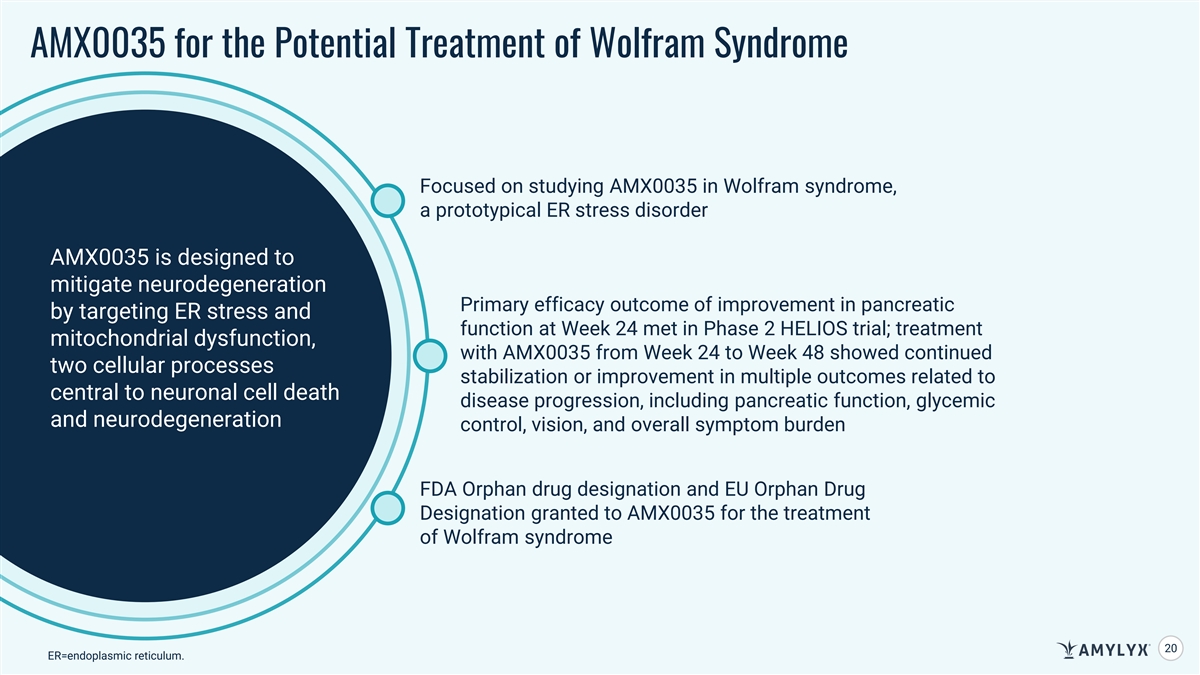 AMX0035 for the Potential Treatment of Wolfram Syndrome

AMX0035 is designed to mitigate neurodegeneration by targeting ER stress and mitochondrial dysfunction, two cellular processes central to neuronal cell death and neurodegeneration

Focused on studying AMX0035 in Wolfram syndrome, a prototypical ER stress disorder

Primary efficacy outcome of improvement in pancreatic function at Week 24 met in Phase 2 HELIOS trial; treatment with AMX0035 from Week 24 to Week 48 showed continued stabilization or improvement in multiple outcomes related to disease progression, including pancreatic function, glycemic control, vision, and overall symptom burden

FDA Orphan drug designation and EU Orphan Drug Designation granted to AMX0035 for the treatment of Wolfram syndrome

ER=endoplasmic reticulum.

AMYLYX

20